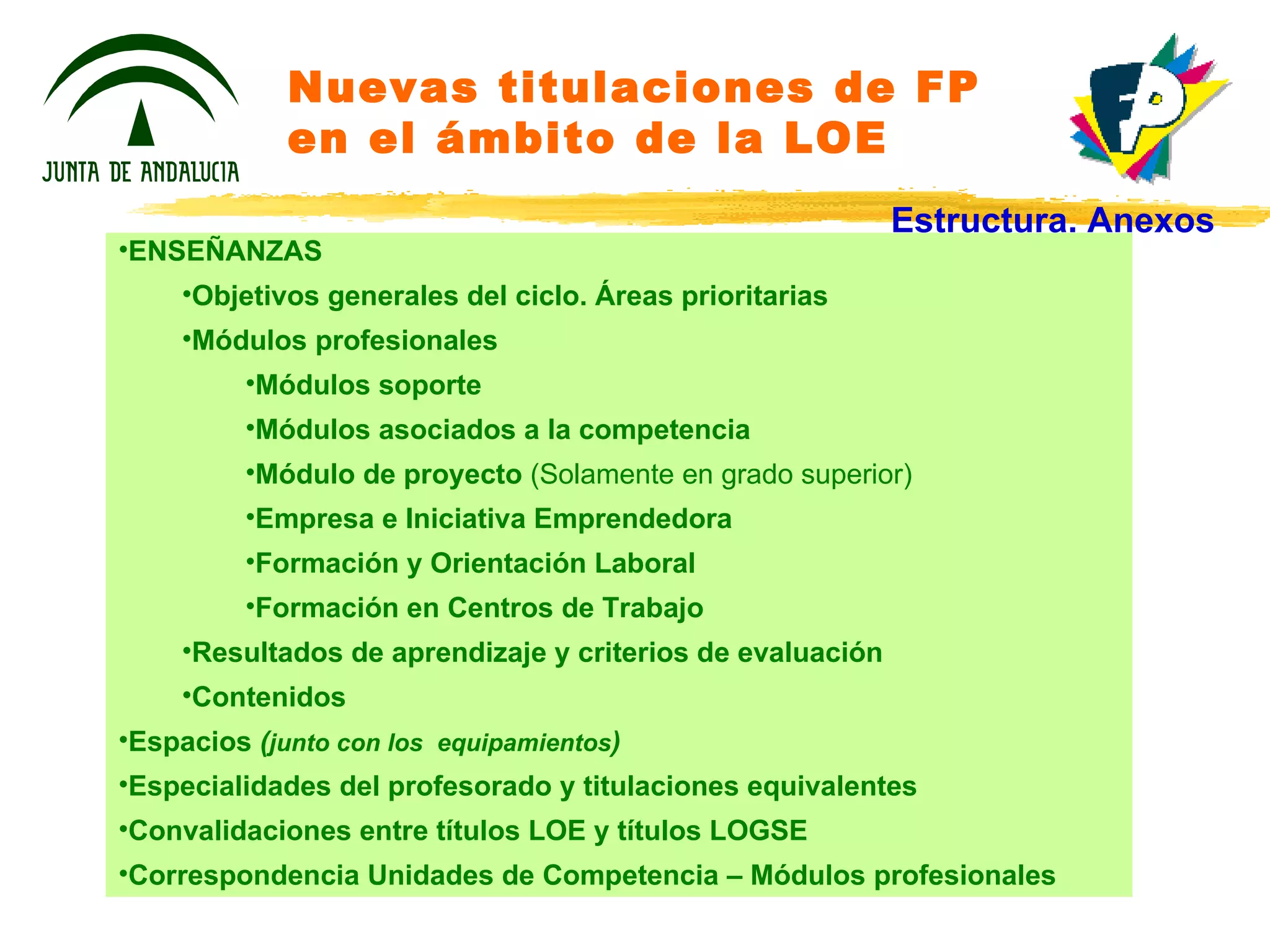 JUNTA DE ANDALUCIA

Nuevas titulaciones de FP en el ámbito de la LOE

FP

Estructura. Anexos

•ENSEÑANZAS

•Objetivos generales del ciclo. Áreas prioritarias

•Módulos profesionales

•Módulos soporte

•Módulos asociados a la competencia

•Módulo de proyecto (Solamente en grado superior)

•Empresa e Iniciativa Emprendedora

•Formación y Orientación Laboral

•Formación en Centros de Trabajo

•Resultados de aprendizaje y criterios de evaluación

•Contenidos

•Espacios (junto con los equipamientos)

•Especialidades del profesorado y titulaciones equivalentes

•Convalidaciones entre títulos LOE y títulos LOGSE

•Correspondencia Unidades de Competencia – Módulos profesionales